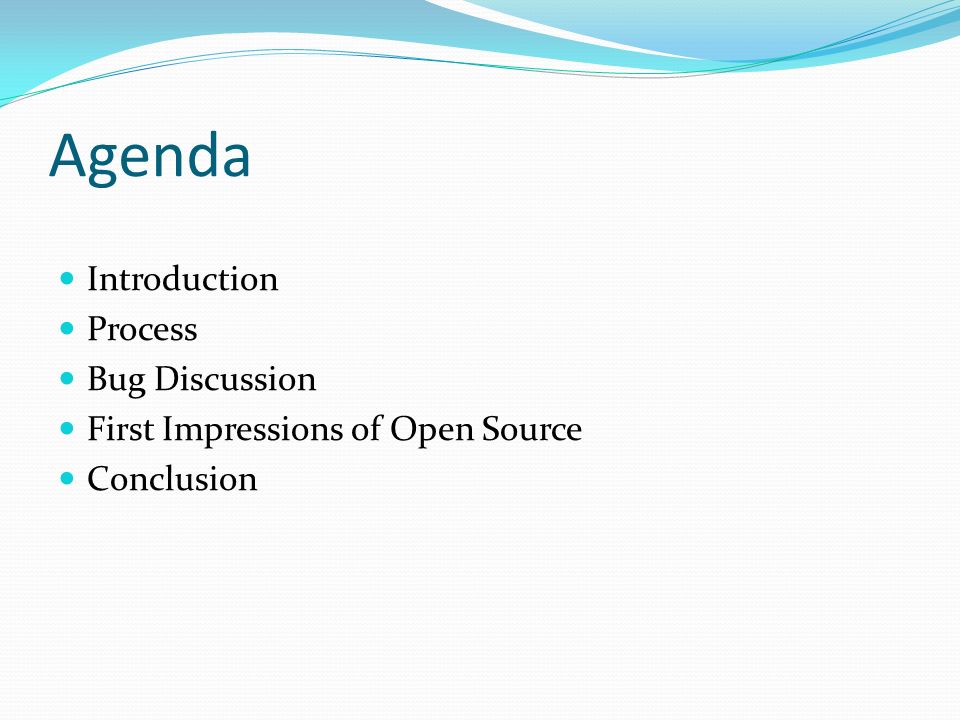 Agenda

- Introduction
- Process
- Bug Discussion
- First Impressions of Open Source
- Conclusion